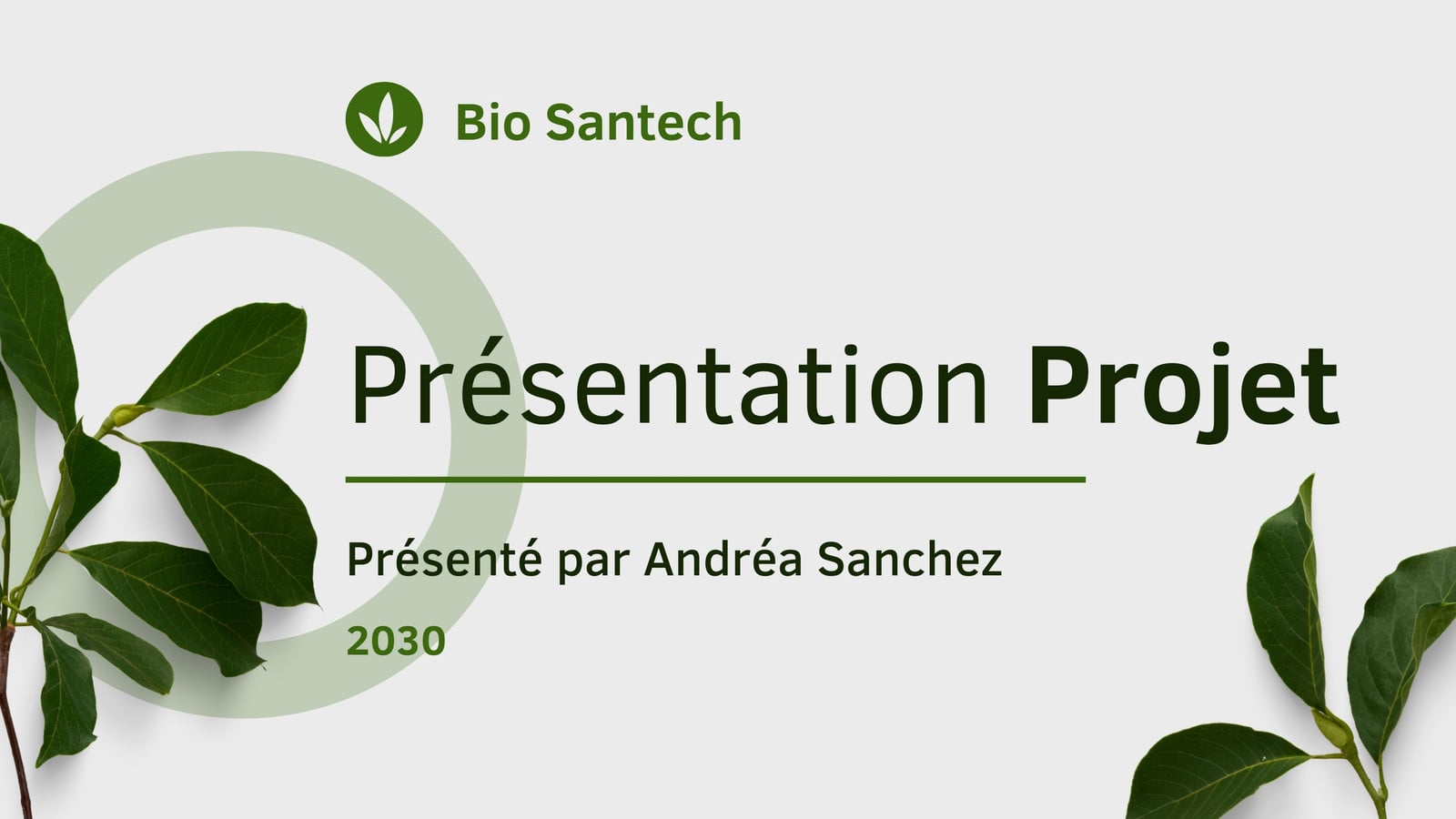 Bio Santech

Présentation Projet

Présenté par Andréa Sanchez

2030